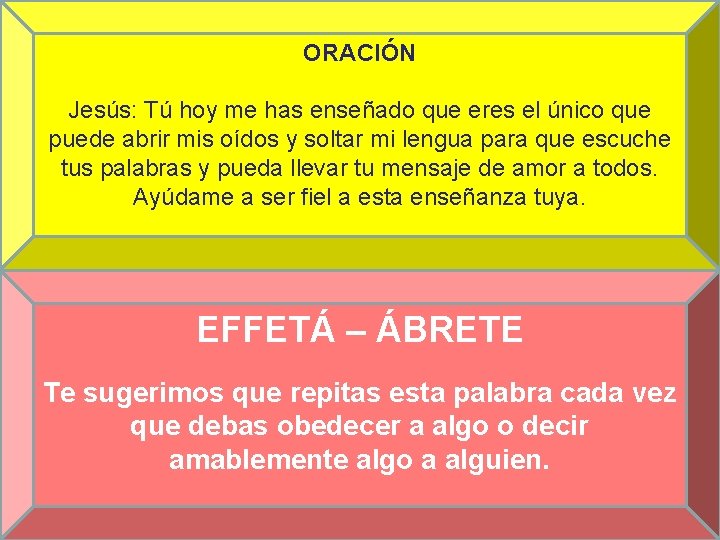 ORACIÓN

Jesús: Tú hoy me has enseñado que eres el único que puede abrir mis oídos y soltar mi lengua para que escuche tus palabras y pueda llevar tu mensaje de amor a todos. Ayúdame a ser fiel a esta enseñanza tuya.

EFFETÁ – ÁBRETE

Te sugerimos que repitas esta palabra cada vez que debas obedecer a algo o decir amablemente algo a alguien.